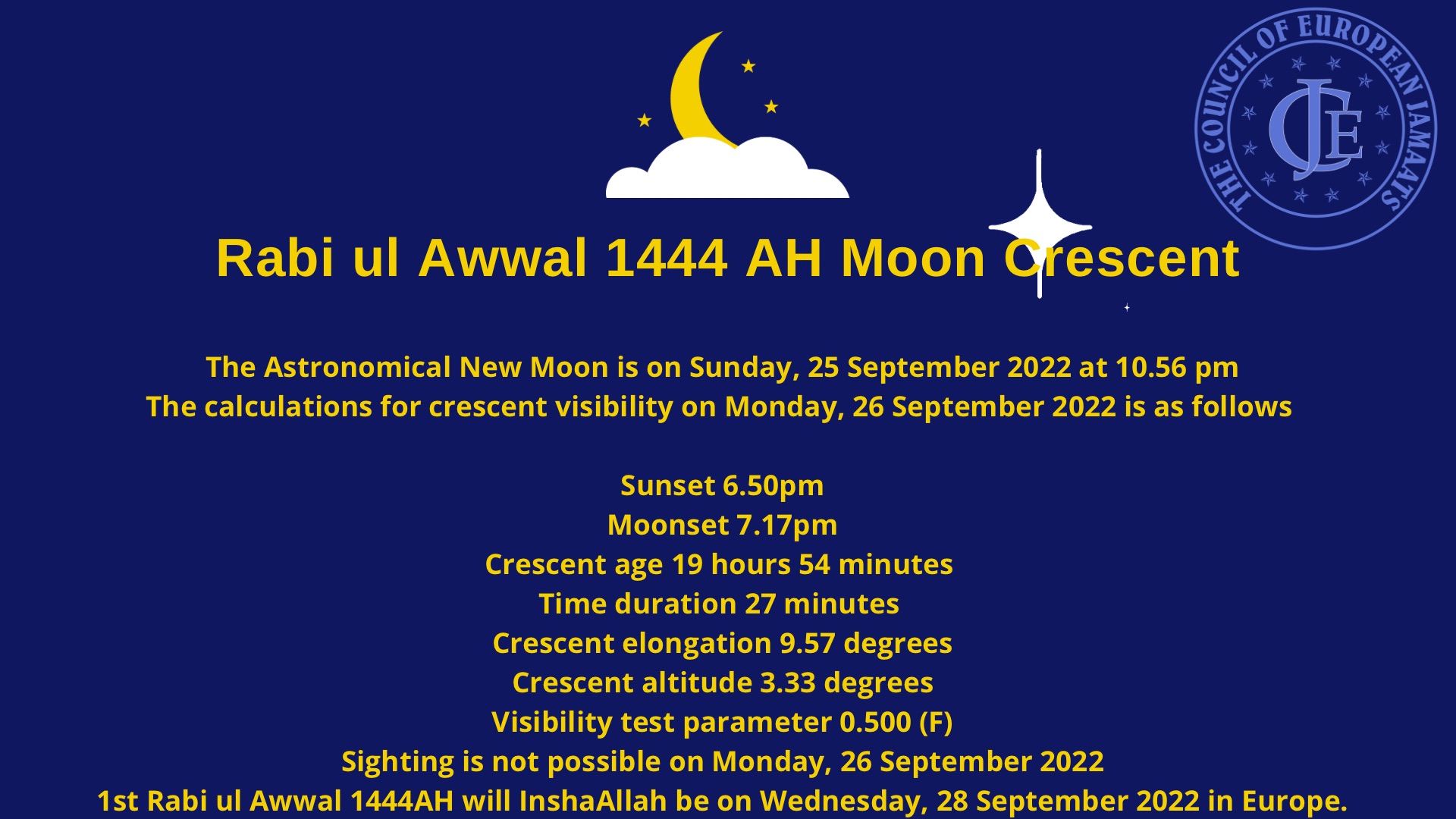 THE COUNCIL OF EUROPEAN JAMAATS
CJE

Rabi ul Awwal 1444 AH Moon Crescent

The Astronomical New Moon is on Sunday, 25 September 2022 at 10.56 pm
The calculations for crescent visibility on Monday, 26 September 2022 is as follows

Sunset 6.50pm
Moonset 7.17pm
Crescent age 19 hours 54 minutes
Time duration 27 minutes
Crescent elongation 9.57 degrees
Crescent altitude 3.33 degrees
Visibility test parameter 0.500 (F)
Sighting is not possible on Monday, 26 September 2022
1st Rabi ul Awwal 1444AH will InshaAllah be on Wednesday, 28 September 2022 in Europe.